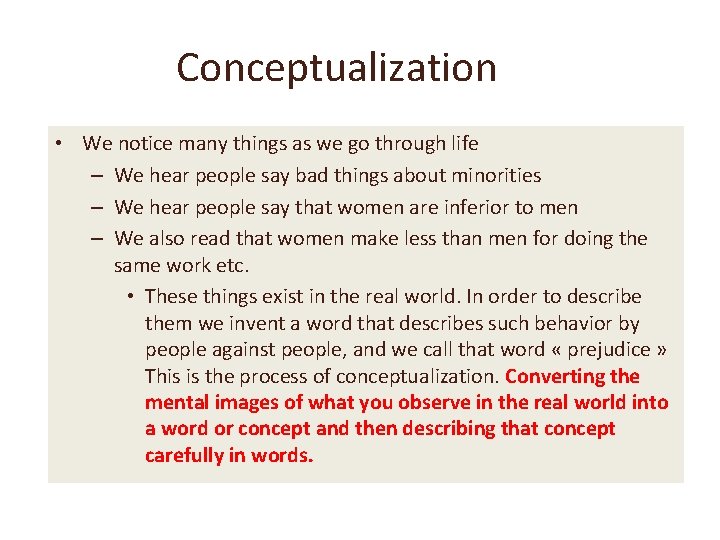 Conceptualization

• We notice many things as we go through life
– We hear people say bad things about minorities
– We hear people say that women are inferior to men
– We also read that women make less than men for doing the same work etc.
• These things exist in the real world. In order to describe them we invent a word that describes such behavior by people against people, and we call that word « prejudice » This is the process of conceptualization. Converting the mental images of what you observe in the real world into a word or concept and then describing that concept carefully in words.